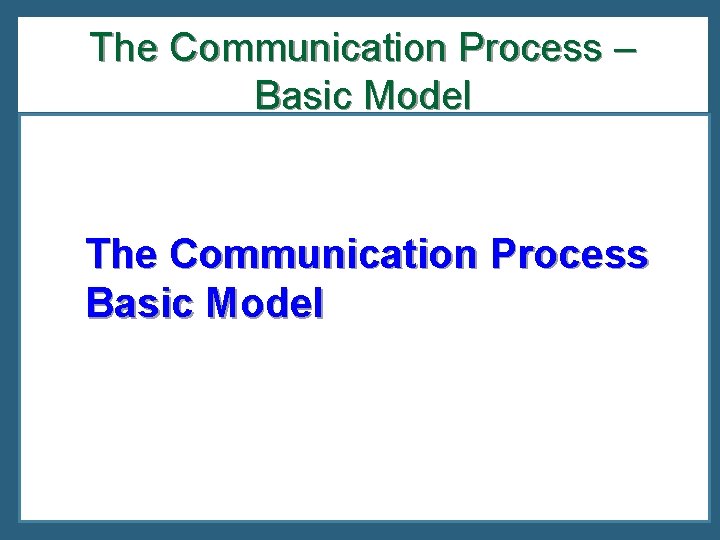 The Communication Process – Basic Model

The Communication Process
Basic Model